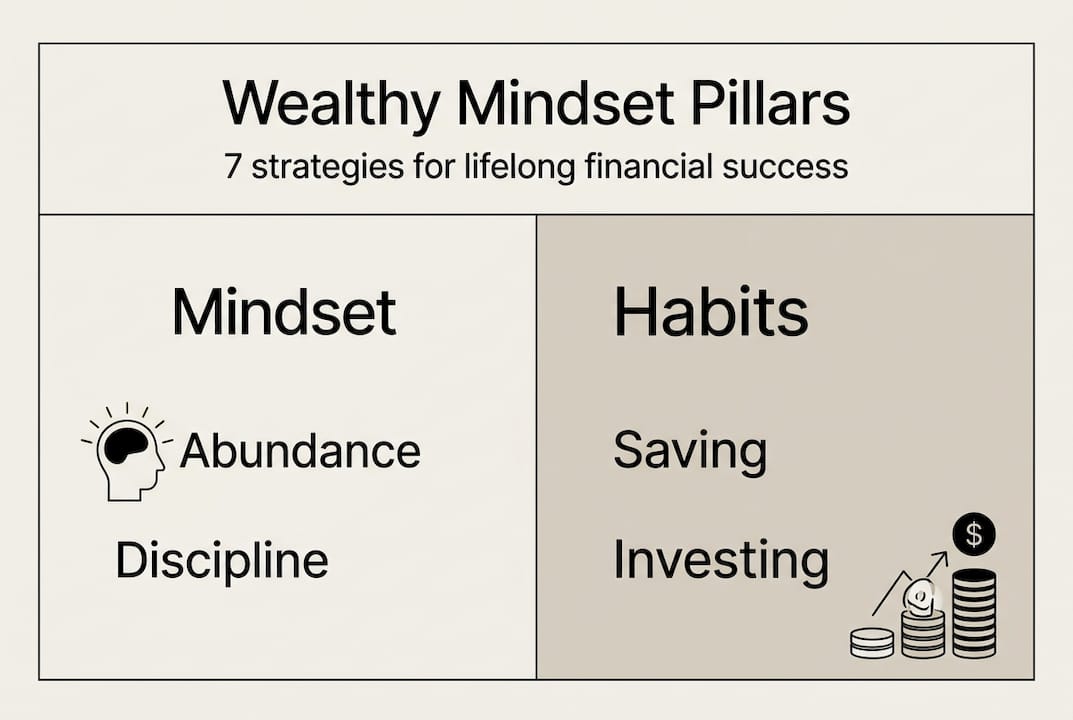 Wealthy Mindset Pillars
7 strategies for lifelong financial success

Mindset

Abundance

Discipline

Habits

Saving

Investing

$